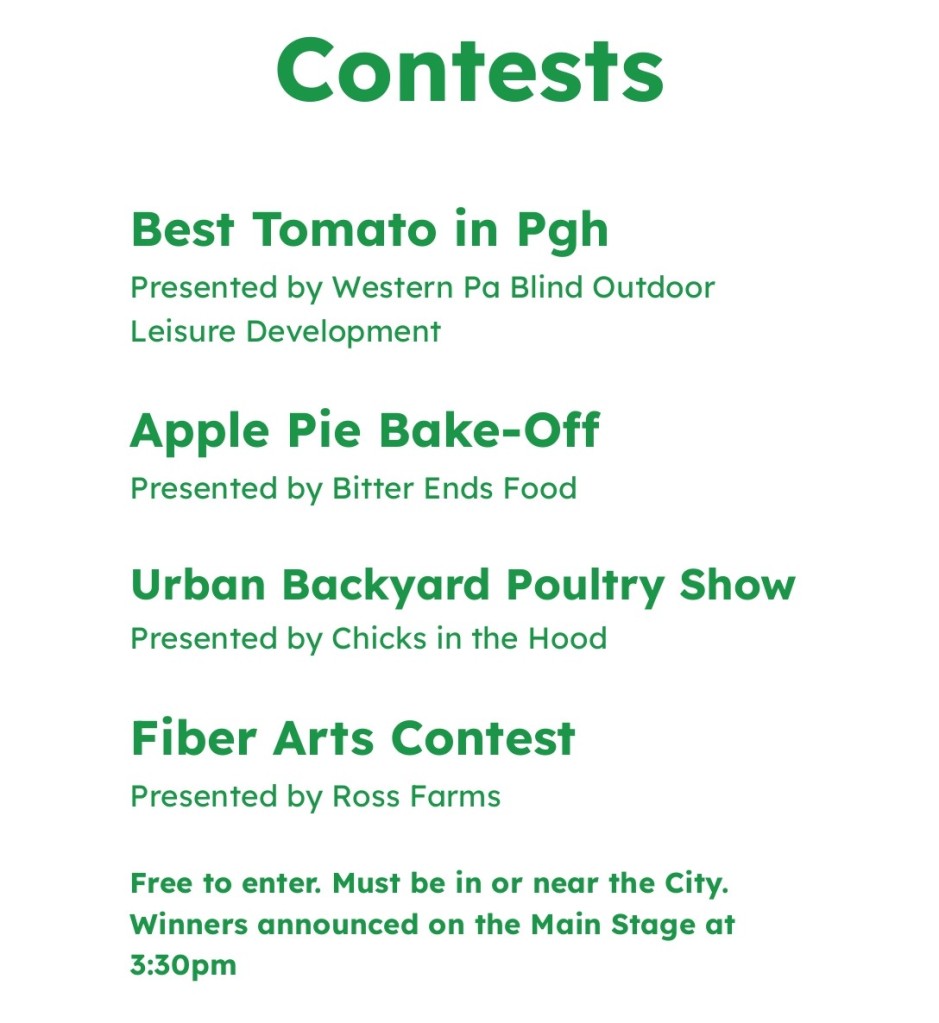 Contests

Best Tomato in Pgh
Presented by Western Pa Blind Outdoor Leisure Development

Apple Pie Bake-Off
Presented by Bitter Ends Food

Urban Backyard Poultry Show
Presented by Chicks in the Hood

Fiber Arts Contest
Presented by Ross Farms

Free to enter. Must be in or near the City. Winners announced on the Main Stage at 3:30pm